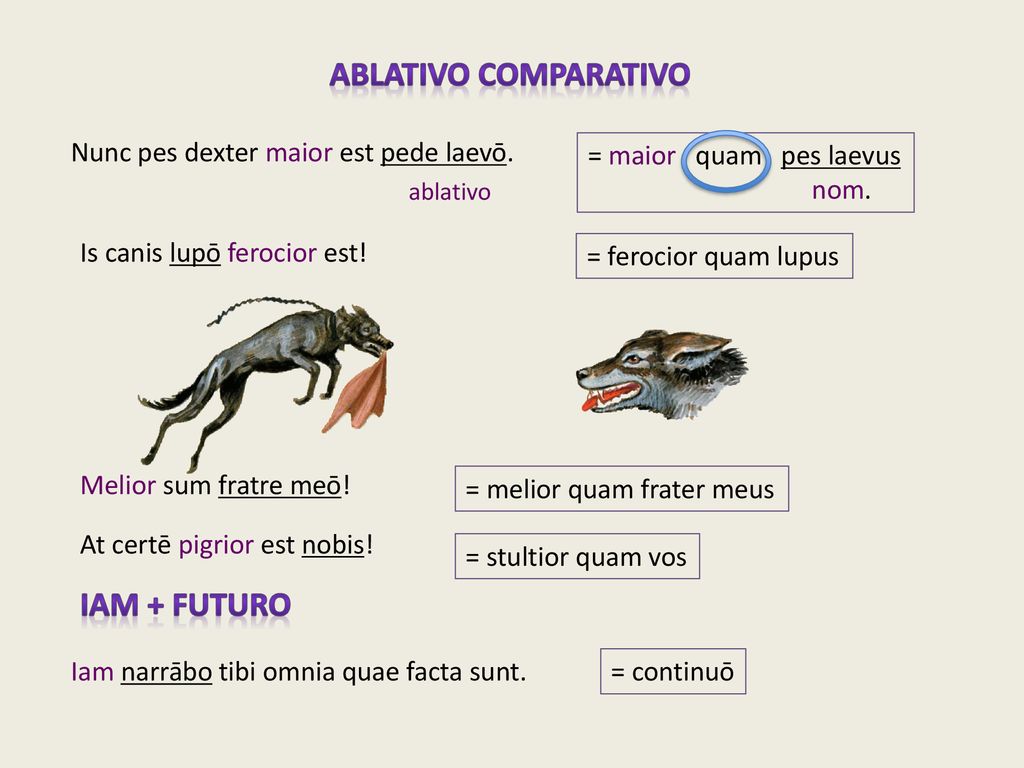 ABLATIVO COMPARATIVO

Nunc pes dexter maior est pede laevō.
ablativo

= maior quam pes laevus
nom.

Is canis lupō ferocior est!

= ferocior quam lupus

Melior sum fratre meō!

= melior quam frater meus

At certē pigrior est nobis!

= stultior quam vos

IAM + FUTURO

Iam narrābo tibi omnia quae facta sunt.

= continuō